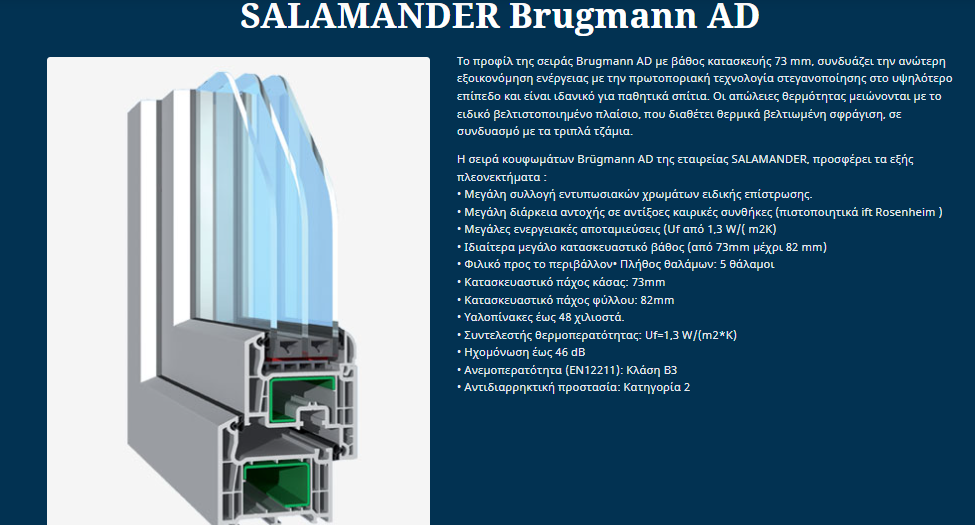 SALAMANDER Brugmann AD

Το προφίλ της σειράς Brugmann AD με βάθος κατασκευής 73 mm, συνδυάζει την ανώτερη εξοικονόμηση ενέργειας με την πρωτοποριακή τεχνολογία στεγανοποίησης στο υψηλότερο επίπεδο και είναι ιδανικό για παθητικά σπίτια. Οι απώλειες θερμότητας μειώνονται με το ειδικό βελτιστοποιημένο πλαίσιο, που διαθέτει θερμικά βελτιωμένη σφράγιση, σε συνδυασμό με τα τριπλά τζάμια.

Η σειρά κουφωμάτων Brügmann AD της εταιρείας SALAMANDER, προσφέρει τα εξής πλεονεκτήματα :
• Μεγάλη συλλογή εντυπωσιακών χρωμάτων ειδικής επίστρωσης.
• Μεγάλη διάρκεια αντοχής σε αντίξοες καιρικές συνθήκες (πιστοποιητικά ift Rosenheim )
• Μεγάλες ενεργειακές αποταμιεύσεις (Uf από 1,3 W/( m2K)
• Ιδιαίτερα μεγάλο κατασκευαστικό βάθος (από 73mm μέχρι 82 mm)
• Φιλικό προς το περιβάλλον• Πλήθος θαλάμων: 5 θάλαμοι
• Κατασκευαστικό πάχος κάσας: 73mm
• Κατασκευαστικό πάχος φύλλου: 82mm
• Υαλοπίνακες έως 48 χιλιοστά.
• Συντελεστής θερμοπερατότητας: Uf=1,3 W/(m2*K)
• Ηχομόνωση έως 46 dB
• Ανεμοπερατότητα (EN12211): Κλάση B3
• Αντιδιαρρηκτική προστασία: Κατηγορία 2